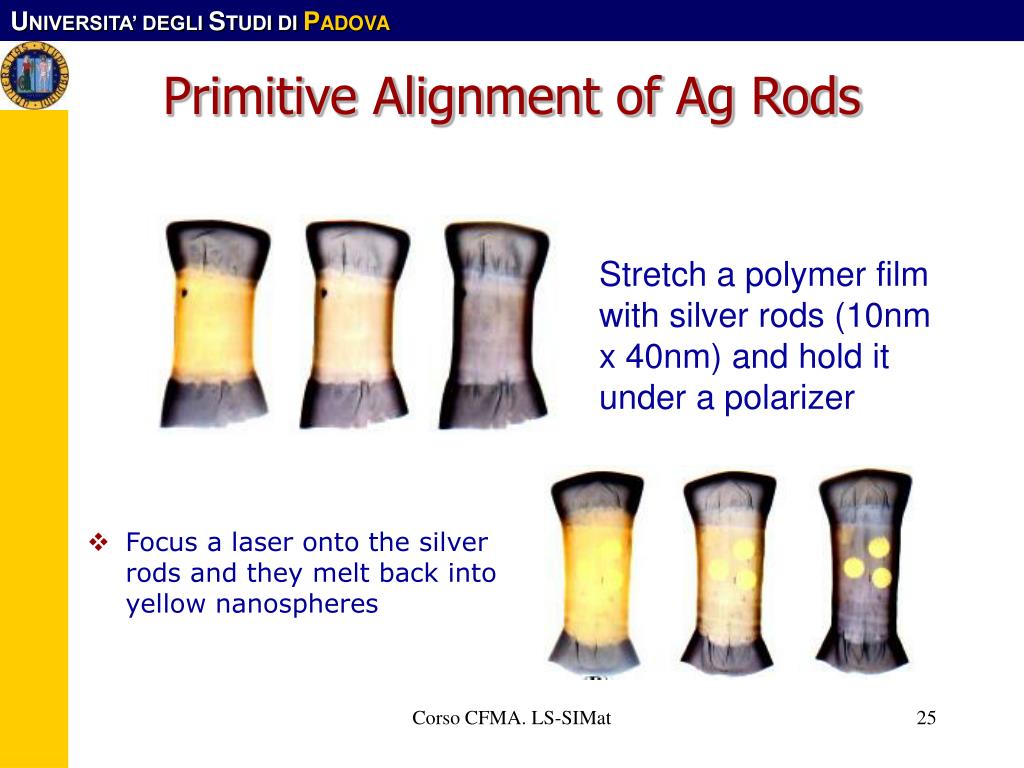 UNIVERSITA' DEGLI STUDI DI PADOVA

Primitive Alignment of Ag Rods

Stretch a polymer film with silver rods (10nm x 40nm) and hold it under a polarizer

❖ Focus a laser onto the silver rods and they melt back into yellow nanospheres

Corso CFMA. LS-SIMat

25